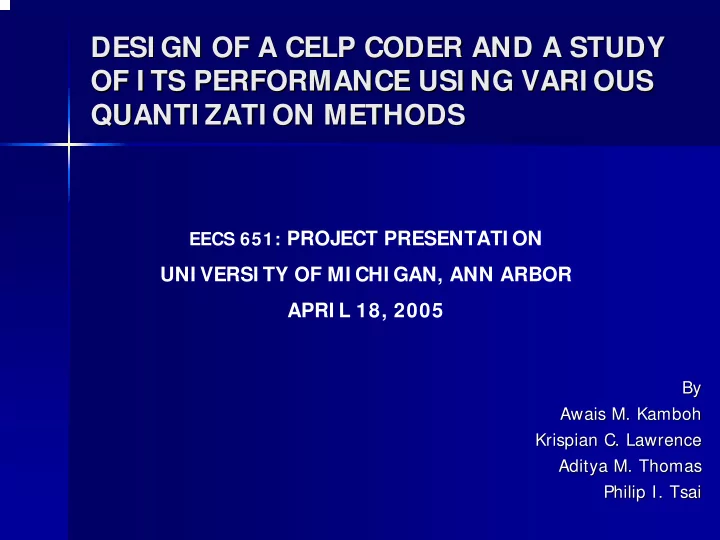 DESIGN OF A CELP CODER AND A STUDY OF ITS PERFORMANCE USING VARIOUS QUANTIZATION METHODS

EECS 651: PROJECT PRESENTATION
UNIVERSITY OF MICHIGAN, ANN ARBOR
APRIL 18, 2005

By
Awais M. Kamboh
Krispian C. Lawrence
Aditya M. Thomas
Philip I. Tsai